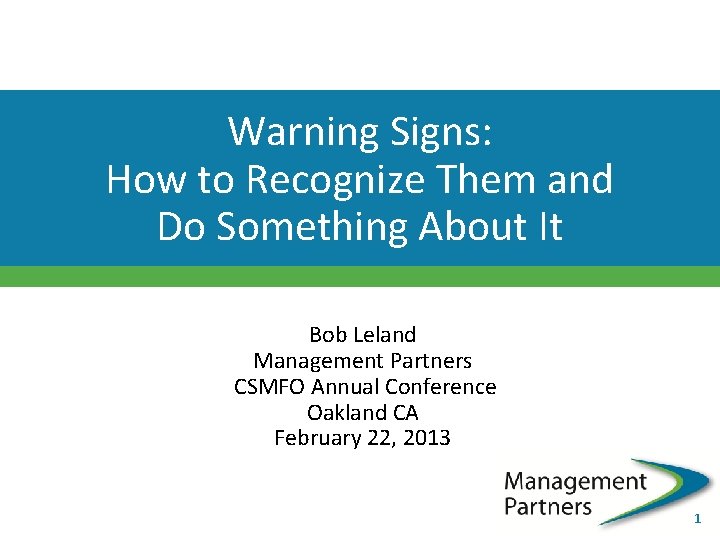 Warning Signs:
How to Recognize Them and Do Something About It

Bob Leland
Management Partners
CSMFO Annual Conference
Oakland CA
February 22, 2013

Management Partners

1